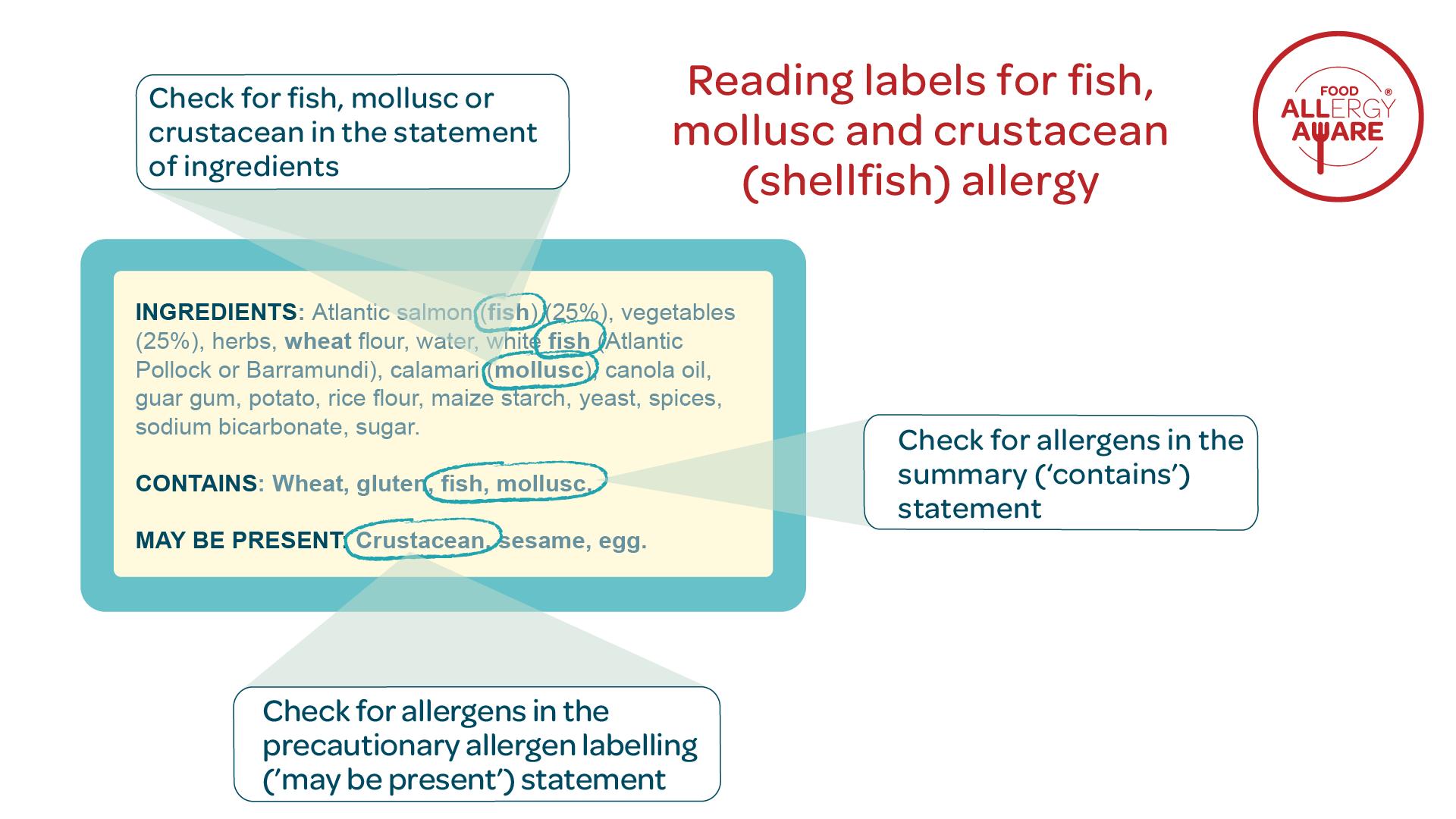 Check for fish, mollusc or crustacean in the statement of ingredients

Reading labels for fish, mollusc and crustacean (shellfish) allergy

FOOD ALLERGY AWARE ®

INGREDIENTS: Atlantic salmon (fish) (25%), vegetables (25%), herbs, wheat flour, water, white fish (Atlantic Pollock or Barramundi), calamari (mollusc), canola oil, guar gum, potato, rice flour, maize starch, yeast, spices, sodium bicarbonate, sugar.

CONTAINS: Wheat, gluten, fish, mollusc.

MAY BE PRESENT: Crustacean, sesame, egg.

Check for allergens in the summary ('contains') statement

Check for allergens in the precautionary allergen labelling ('may be present') statement